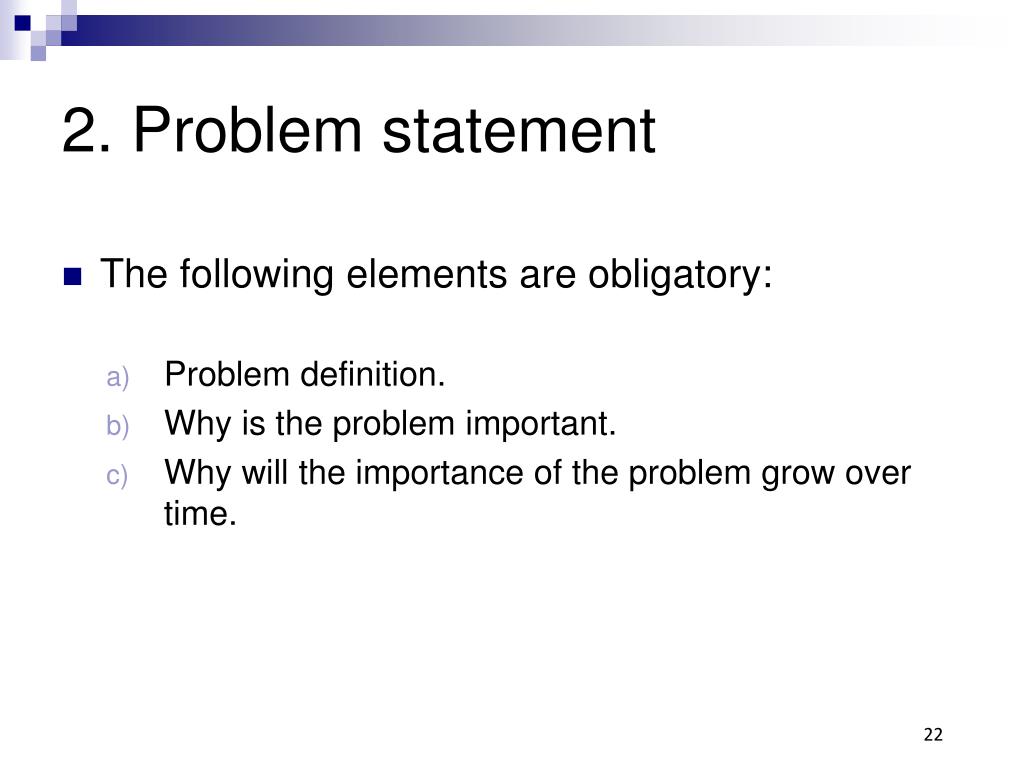 2. Problem statement

The following elements are obligatory:

a) Problem definition.
b) Why is the problem important.
c) Why will the importance of the problem grow over time.

22